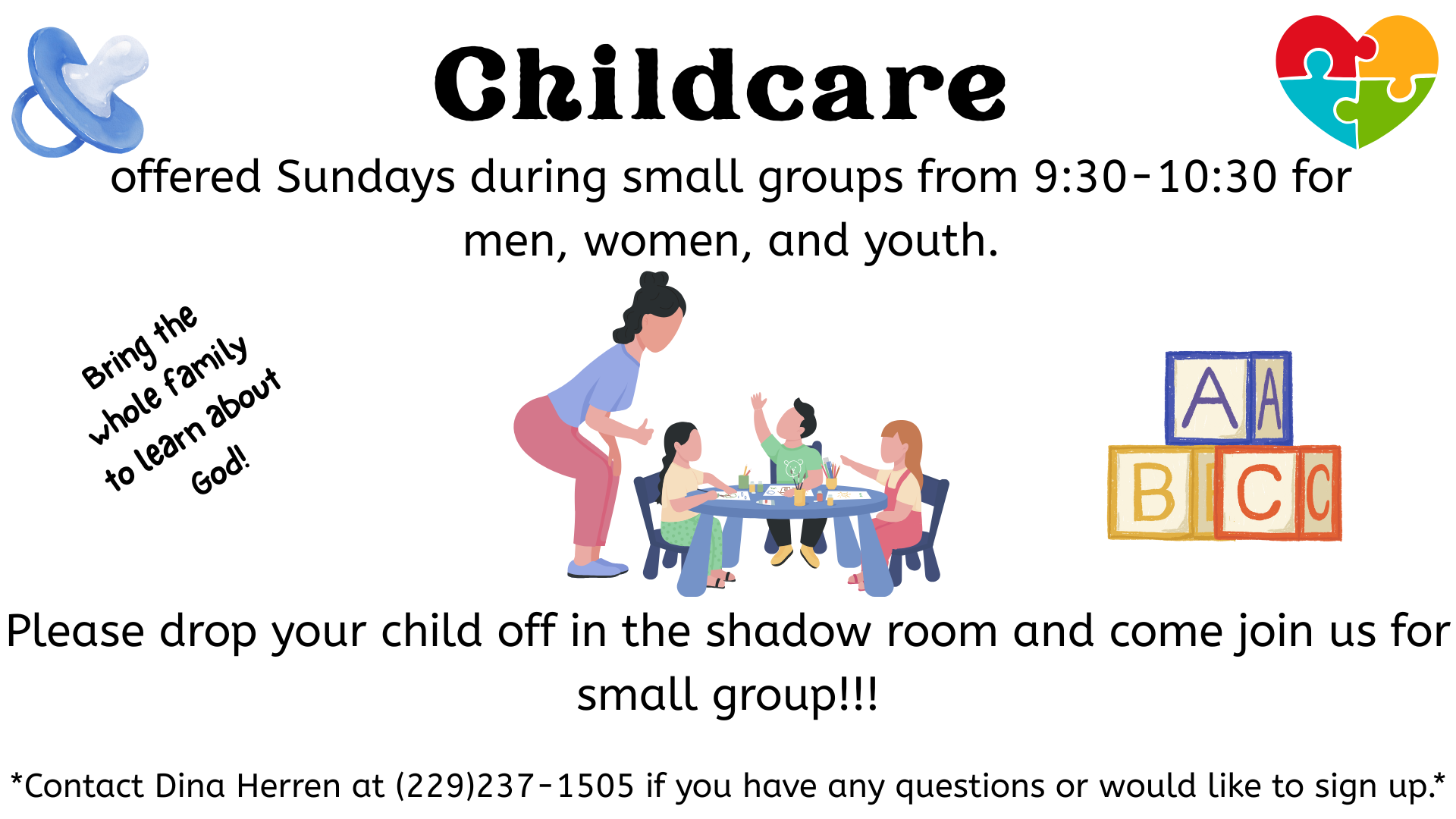 Childcare

offered Sundays during small groups from 9:30-10:30 for men, women, and youth.

Bring the whole family to learn about God!

A A
B C C

Please drop your child off in the shadow room and come join us for small group!!!

*Contact Dina Herren at (229)237-1505 if you have any questions or would like to sign up.*